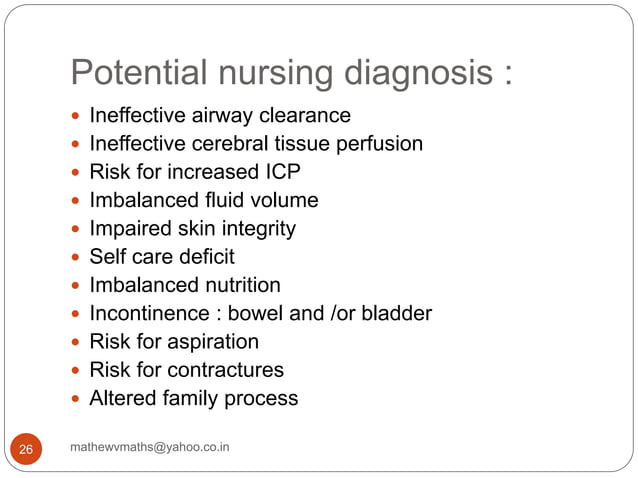 Potential nursing diagnosis :

- Ineffective airway clearance
- Ineffective cerebral tissue perfusion
- Risk for increased ICP
- Imbalanced fluid volume
- Impaired skin integrity
- Self care deficit
- Imbalanced nutrition
- Incontinence : bowel and /or bladder
- Risk for aspiration
- Risk for contractures
- Altered family process

26

mathewvmaths@yahoo.co.in